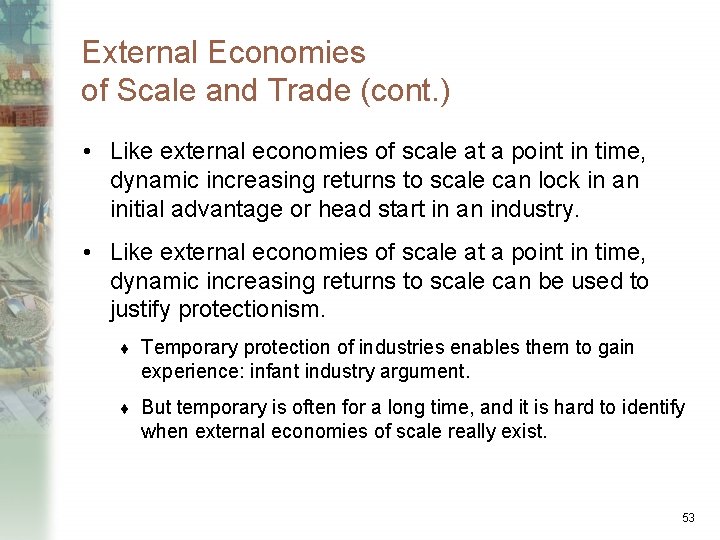 External Economies of Scale and Trade (cont.)

• Like external economies of scale at a point in time, dynamic increasing returns to scale can lock in an initial advantage or head start in an industry.

• Like external economies of scale at a point in time, dynamic increasing returns to scale can be used to justify protectionism.

♦ Temporary protection of industries enables them to gain experience: infant industry argument.

♦ But temporary is often for a long time, and it is hard to identify when external economies of scale really exist.

53